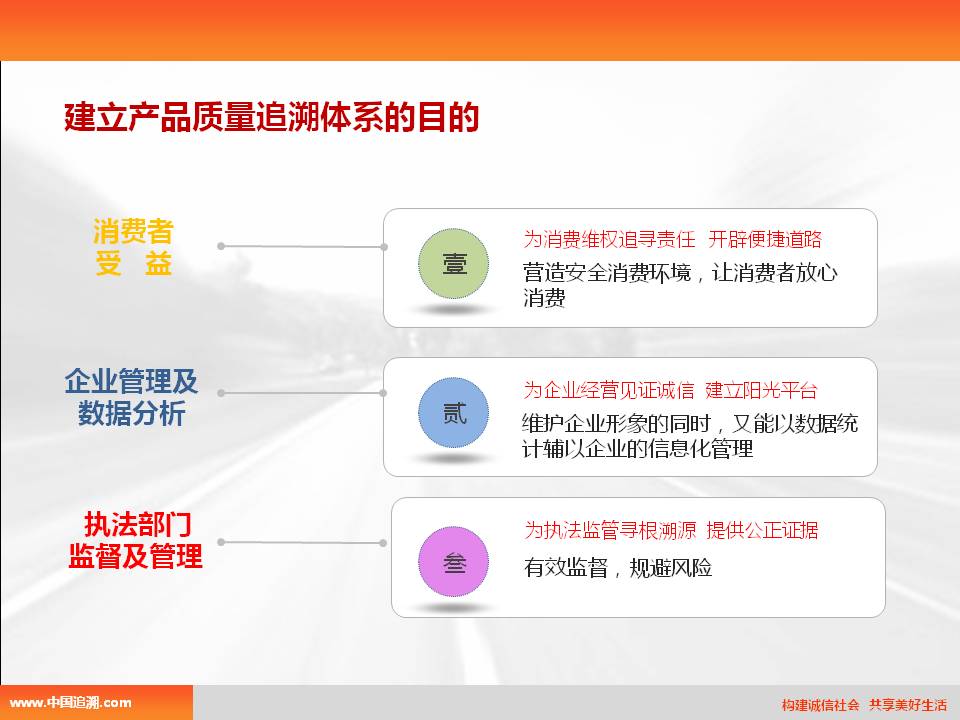 建立产品质量追溯体系的目的

消费者
受　益

壹

为消费维权追寻责任　开辟便捷道路

营造安全消费环境，让消费者放心消费

企业管理及
数据分析

贰

为企业经营见证诚信　建立阳光平台

维护企业形象的同时，又能以数据统计辅以企业的信息化管理

执法部门
监督及管理

叁

为执法监管寻根溯源　提供公正证据

有效监督，规避风险

www.中国追溯.com

构建诚信社会　共享美好生活